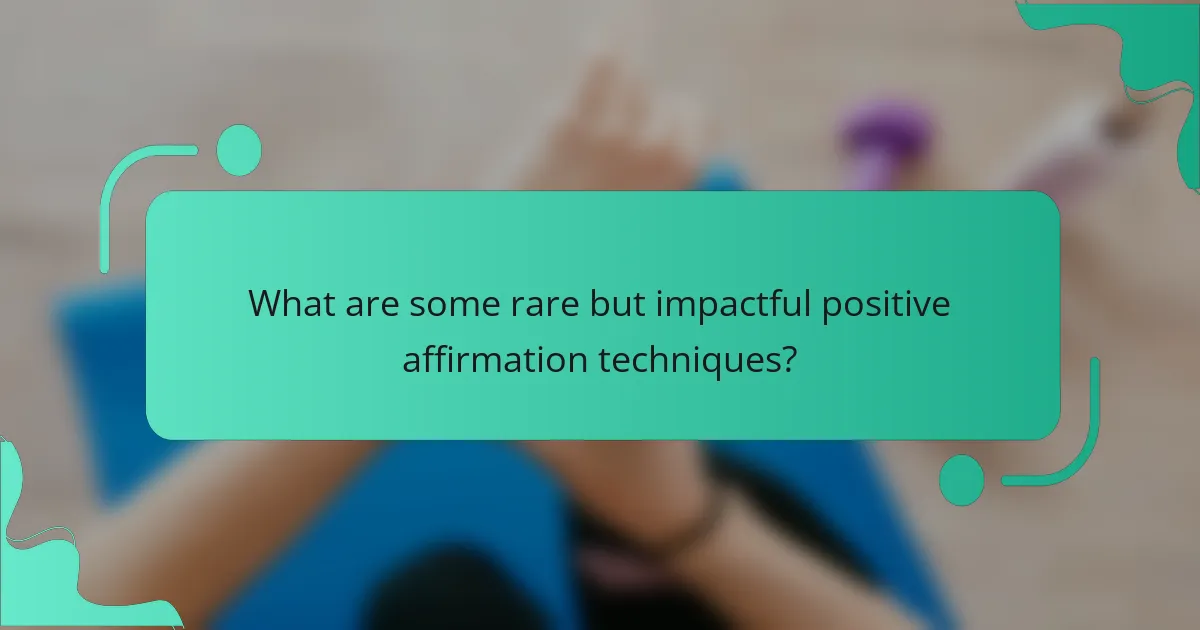 What are some rare but impactful positive affirmation techniques?